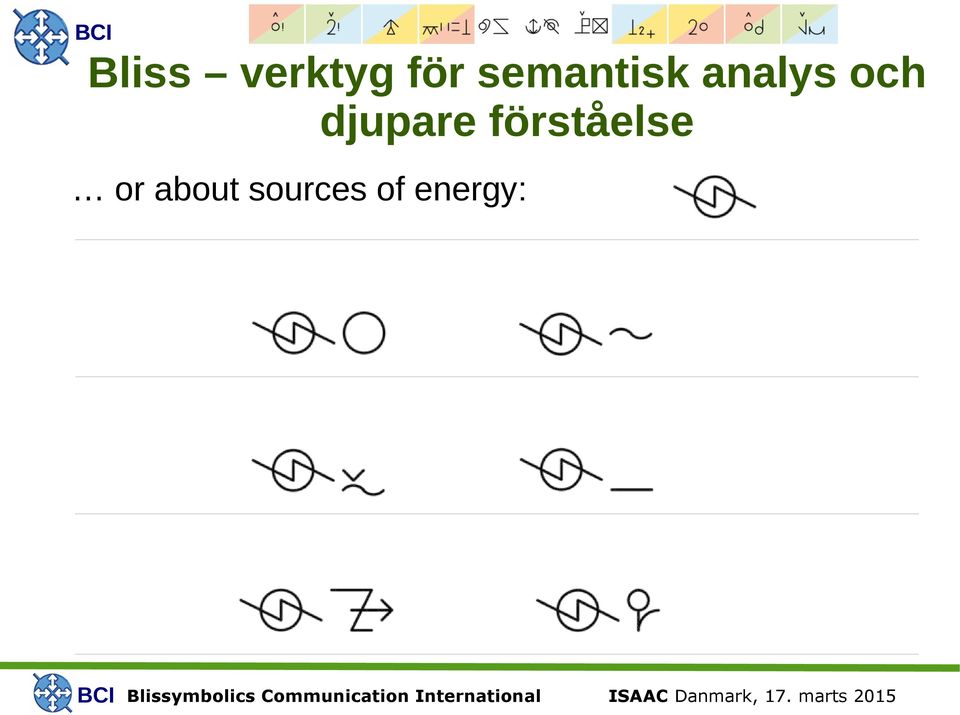 BCI

Bliss – verktyg för semantisk analys och djupare förståelse

… or about sources of energy:

BCI Blissymbolics Communication International ISAAC Danmark, 17. marts 2015